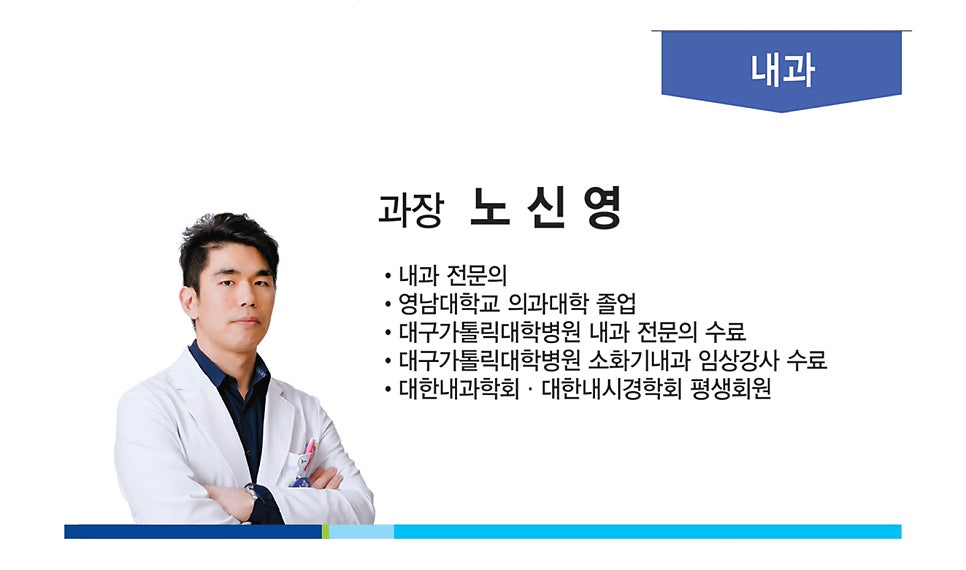 내과

과장 노 신 영

• 내과 전문의
• 영남대학교 의과대학 졸업
• 대구가톨릭대학병원 내과 전문의 수료
• 대구가톨릭대학병원 소화기내과 임상강사 수료
• 대한내과학회 · 대한내시경학회 평생회원